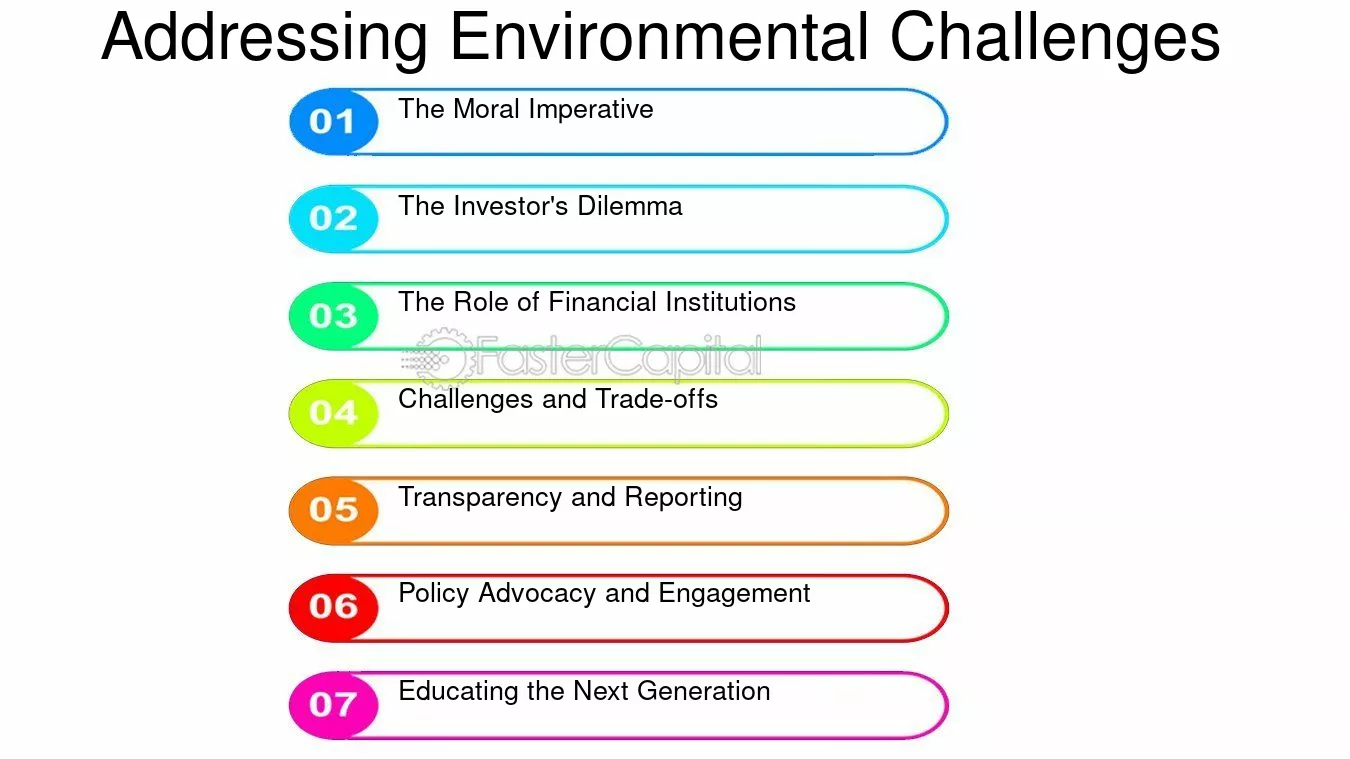 Addressing Environmental Challenges

01 The Moral Imperative

02 The Investor's Dilemma

03 The Role of Financial Institutions

FasterCapital

04 Challenges and Trade-offs

05 Transparency and Reporting

06 Policy Advocacy and Engagement

07 Educating the Next Generation